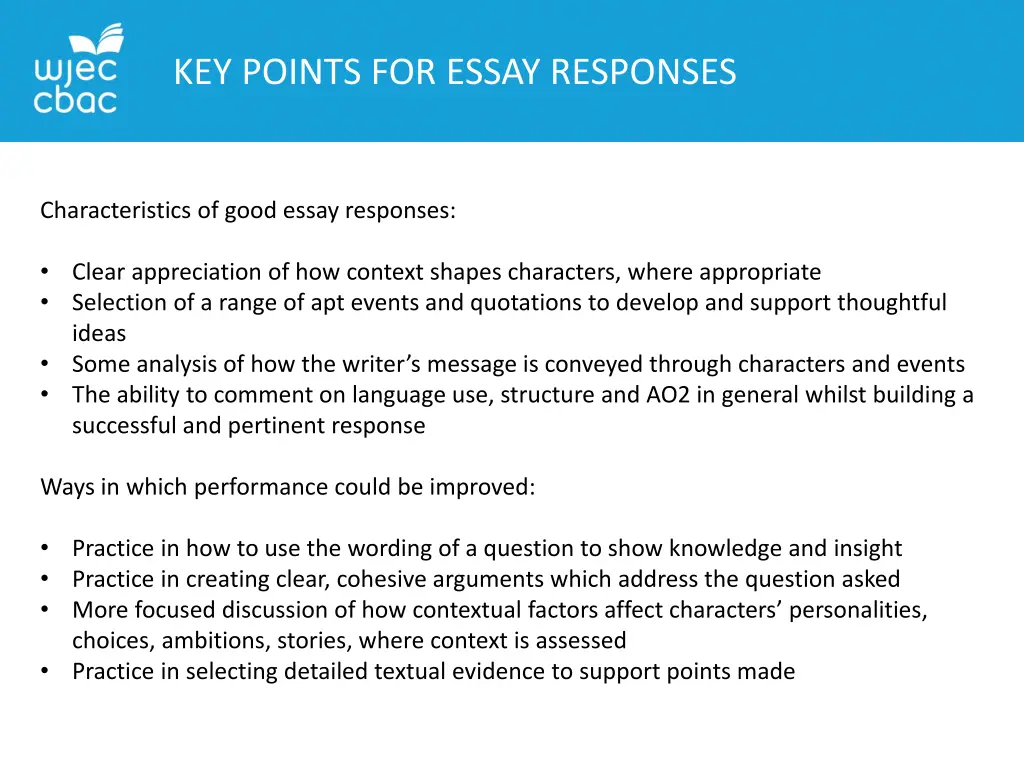 wjec
cbac

KEY POINTS FOR ESSAY RESPONSES

Characteristics of good essay responses:

• Clear appreciation of how context shapes characters, where appropriate
• Selection of a range of apt events and quotations to develop and support thoughtful ideas
• Some analysis of how the writer's message is conveyed through characters and events
• The ability to comment on language use, structure and AO2 in general whilst building a successful and pertinent response

Ways in which performance could be improved:

• Practice in how to use the wording of a question to show knowledge and insight
• Practice in creating clear, cohesive arguments which address the question asked
• More focused discussion of how contextual factors affect characters' personalities, choices, ambitions, stories, where context is assessed
• Practice in selecting detailed textual evidence to support points made